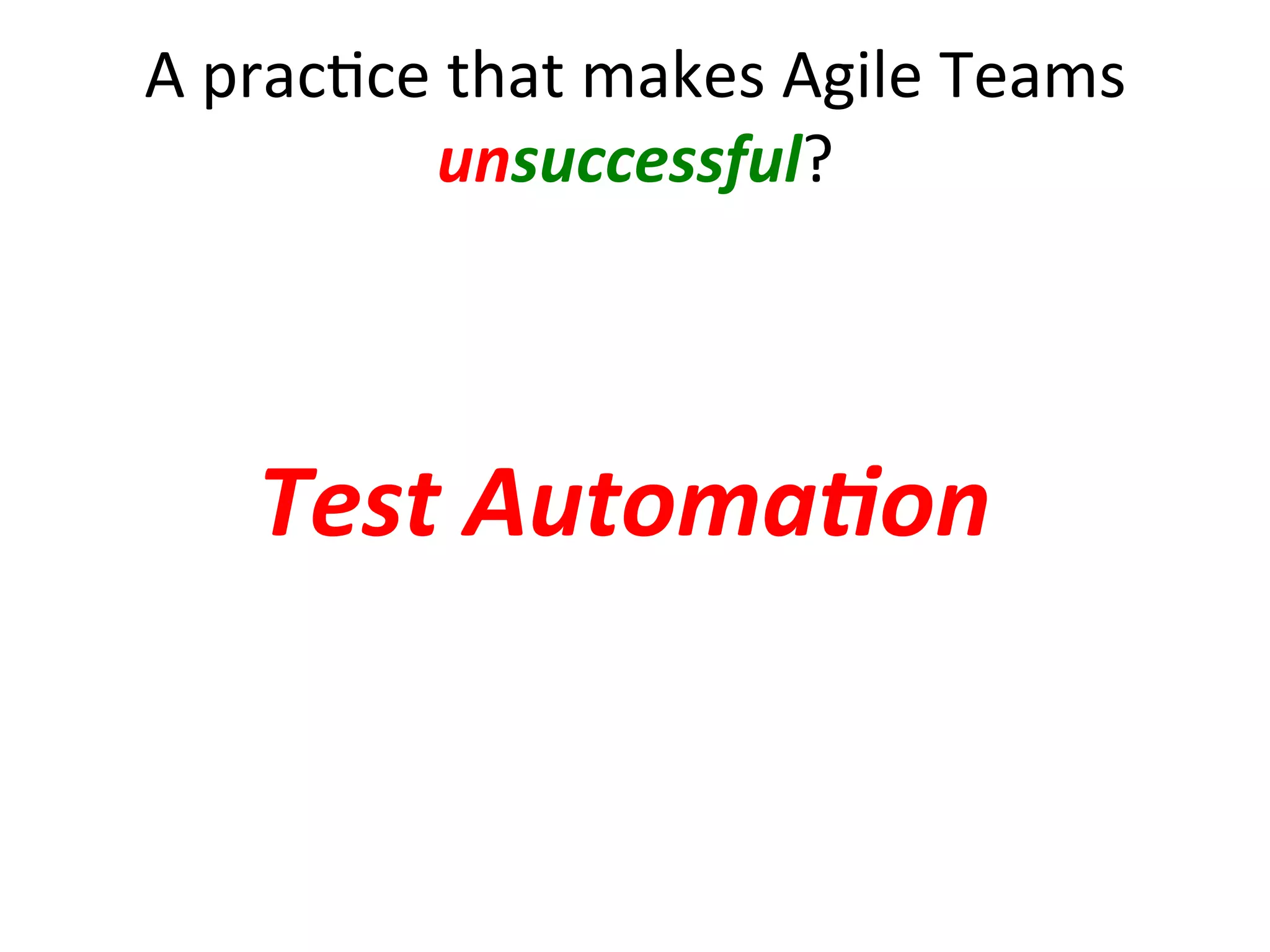 A practice that makes Agile Teams unsuccessful?

Test Automation